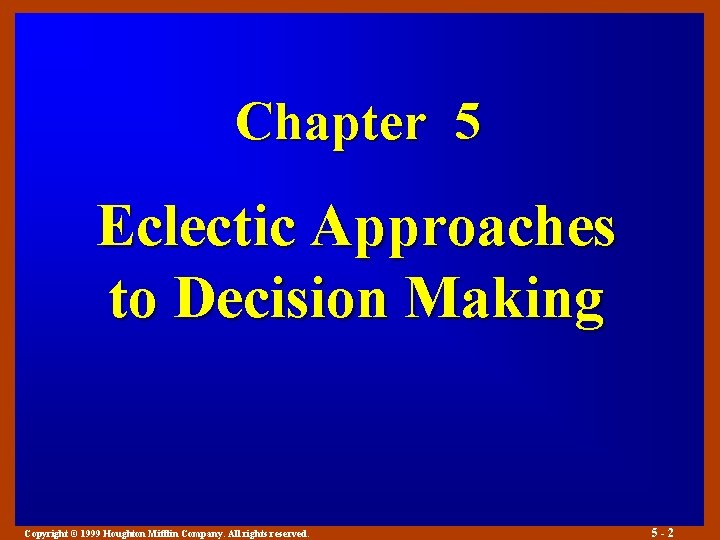 Chapter 5

Eclectic Approaches to Decision Making

Copyright © 1999 Houghton Mifflin Company. All rights reserved.

5 - 2